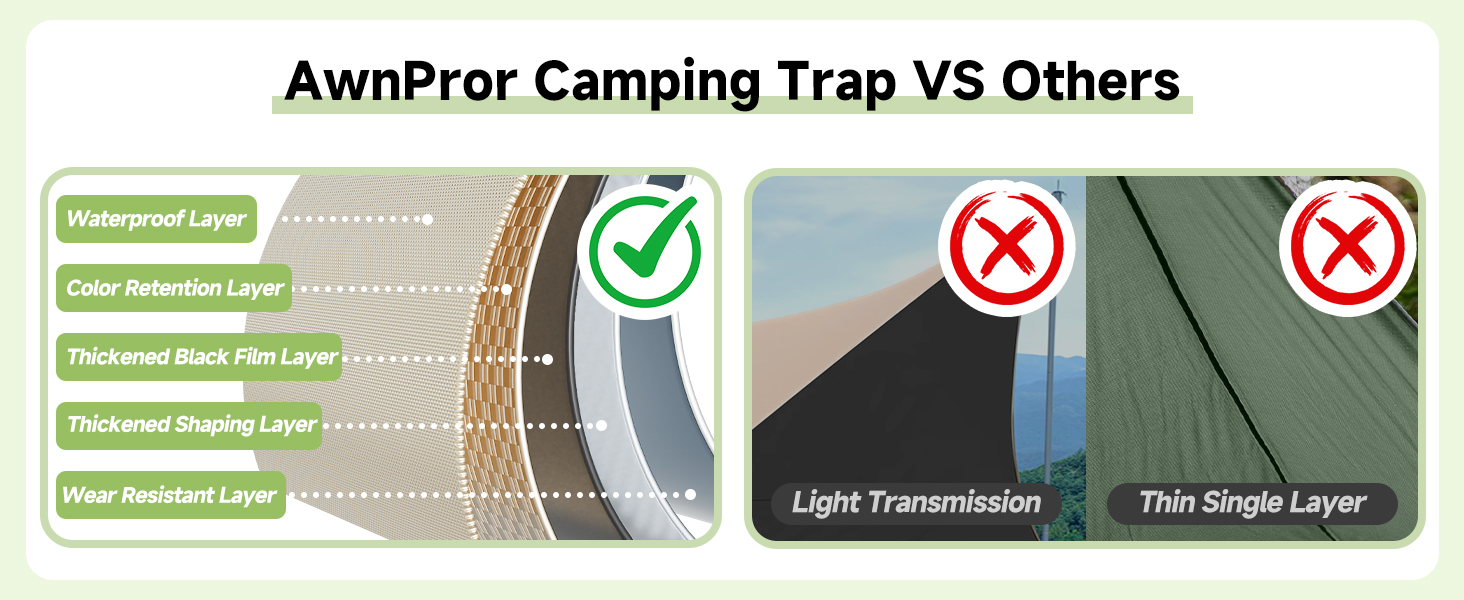 AwnPror Camping Trap VS Others

Waterproof Layer

Color Retention Layer

Thickened Black Film Layer

Thickened Shaping Layer

Wear Resistant Layer

Light Transmission

Thin Single Layer